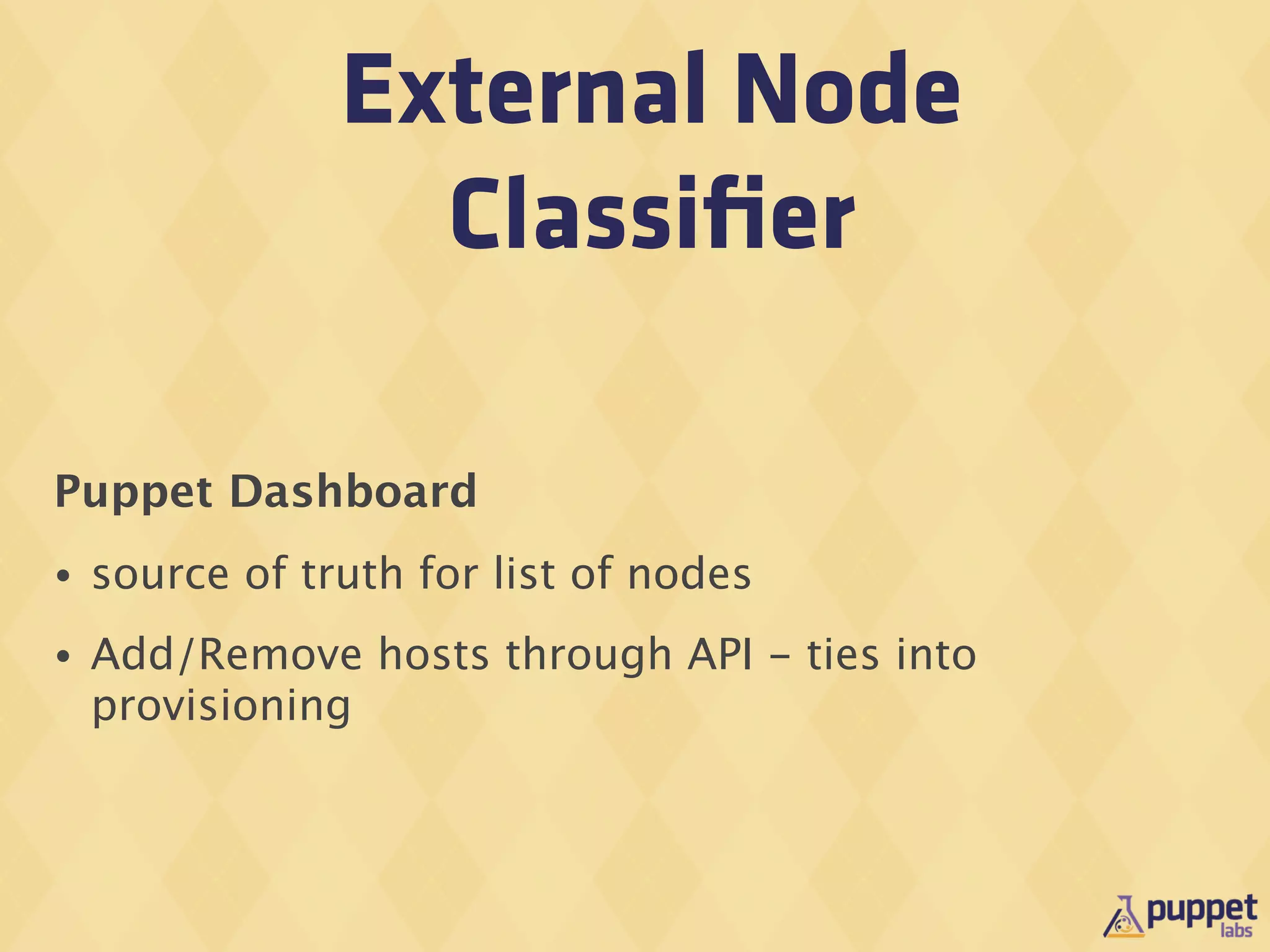 External Node Classifier

Puppet Dashboard

• source of truth for list of nodes

• Add/Remove hosts through API – ties into provisioning

puppet labs